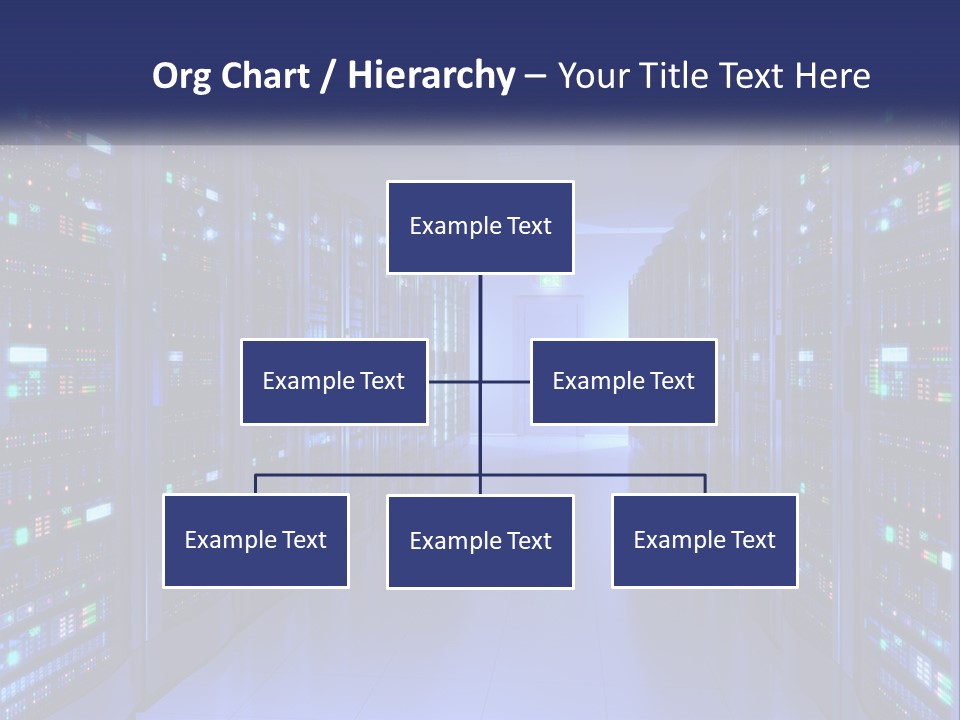 Org Chart / Hierarchy – Your Title Text Here

Example Text

Example Text

Example Text

Example Text

Example Text

Example Text